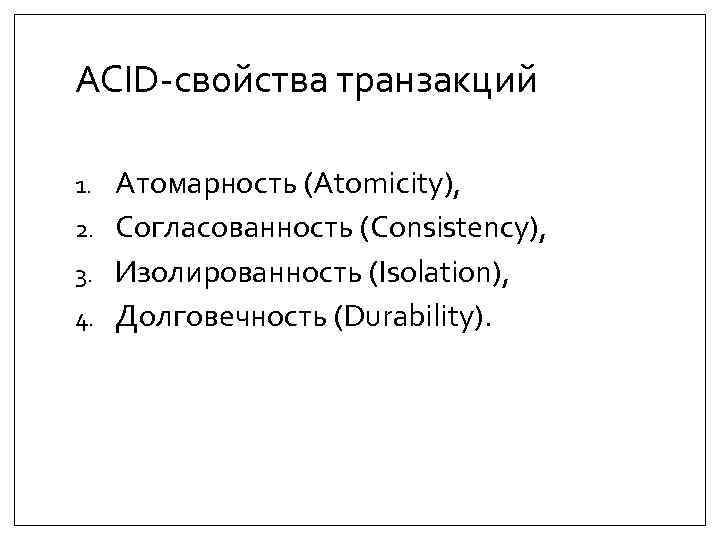 ACID-свойства транзакций

1. Атомарность (Atomicity),
2. Согласованность (Consistency),
3. Изолированность (Isolation),
4. Долговечность (Durability).